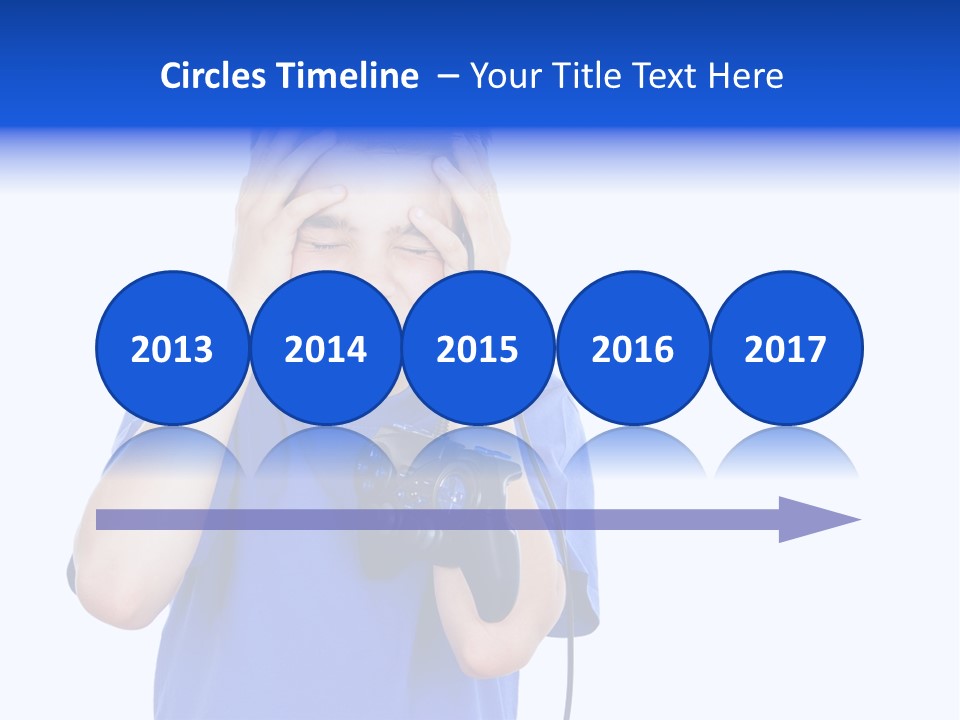 Circles Timeline – Your Title Text Here

2013

2014

2015

2016

2017